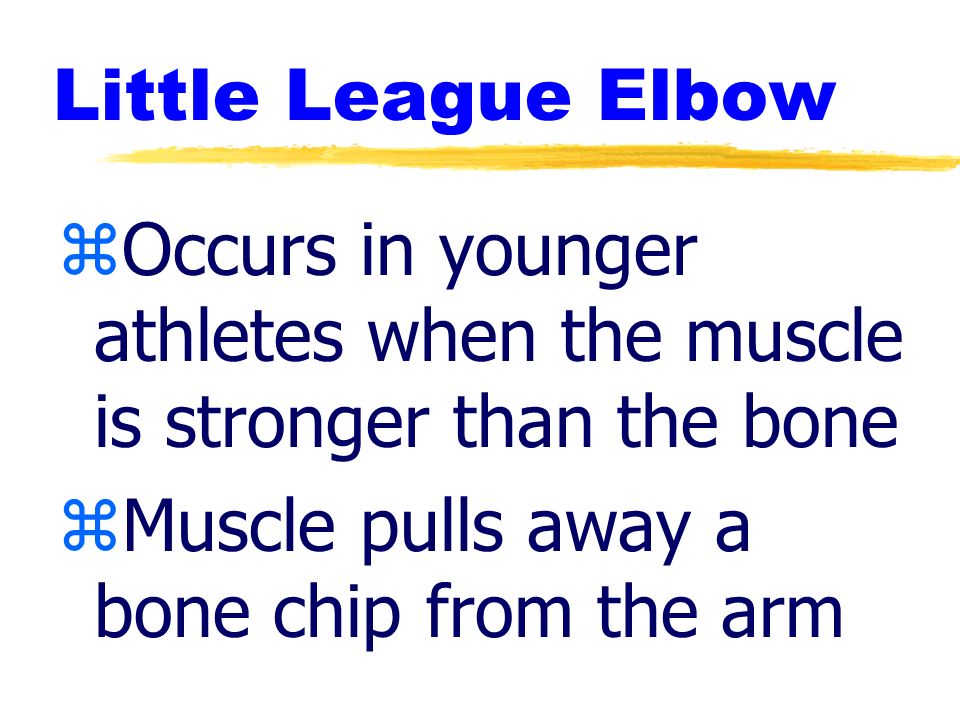 Little League Elbow

⌘Occurs in younger athletes when the muscle is stronger than the bone

⌘Muscle pulls away a bone chip from the arm